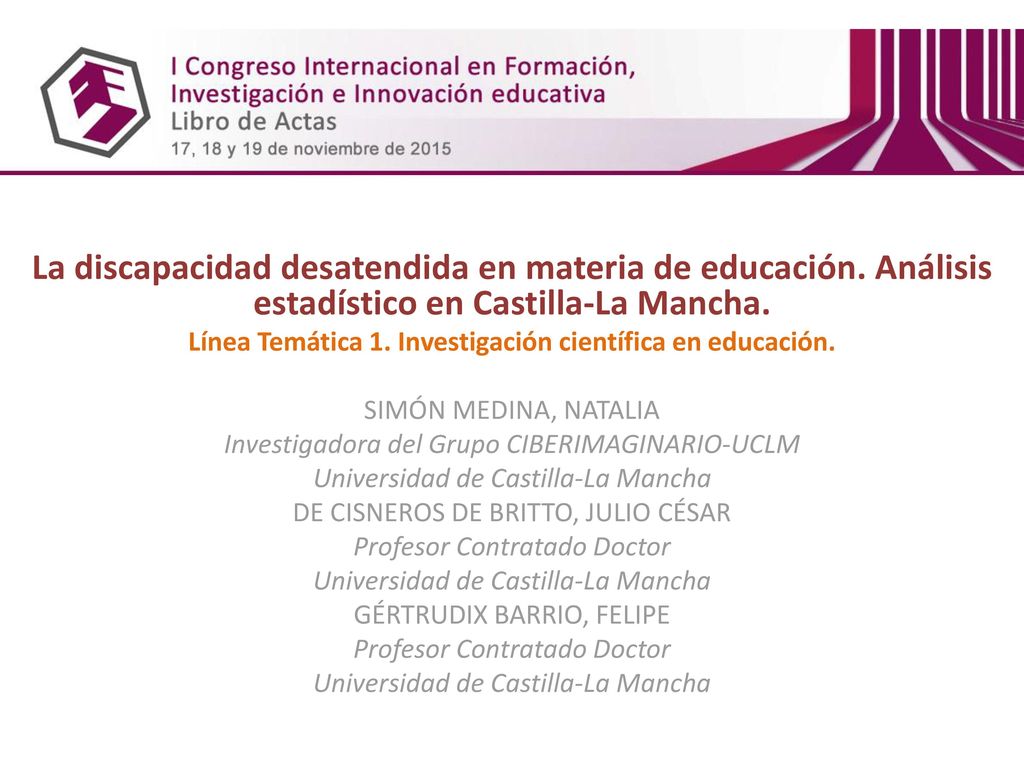 I Congreso Internacional en Formación, Investigación e Innovación educativa
Libro de Actas
17, 18 y 19 de noviembre de 2015

La discapacidad desatendida en materia de educación. Análisis estadístico en Castilla-La Mancha.

Línea Temática 1. Investigación científica en educación.

SIMÓN MEDINA, NATALIA
Investigadora del Grupo CIBERIMAGINARIO-UCLM
Universidad de Castilla-La Mancha
DE CISNEROS DE BRITTO, JULIO CÉSAR
Profesor Contratado Doctor
Universidad de Castilla-La Mancha
GÉRTRUDIX BARRIO, FELIPE
Profesor Contratado Doctor
Universidad de Castilla-La Mancha